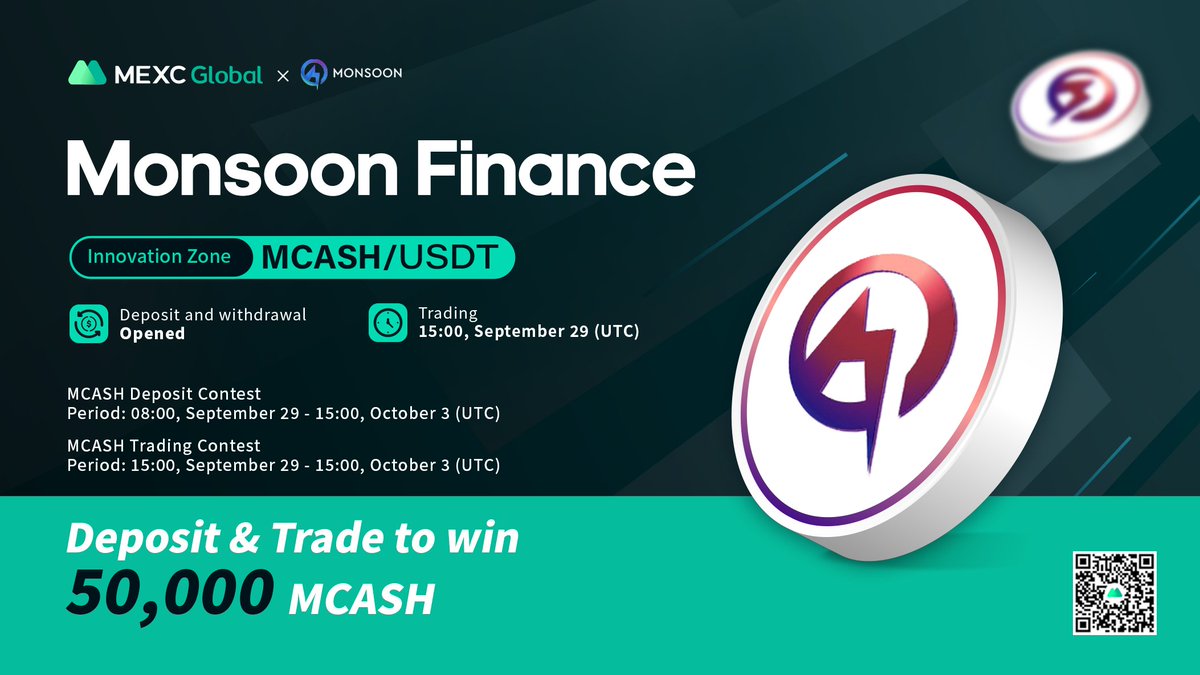 MEXC Global × MONSOON

Monsoon Finance

Innovation Zone MCASH/USDT

Deposit and withdrawal
Opened

Trading
15:00, September 29 (UTC)

MCASH Deposit Contest
Period: 08:00, September 29 - 15:00, October 3 (UTC)

MCASH Trading Contest
Period: 15:00, September 29 - 15:00, October 3 (UTC)

Deposit & Trade to win
50,000 MCASH